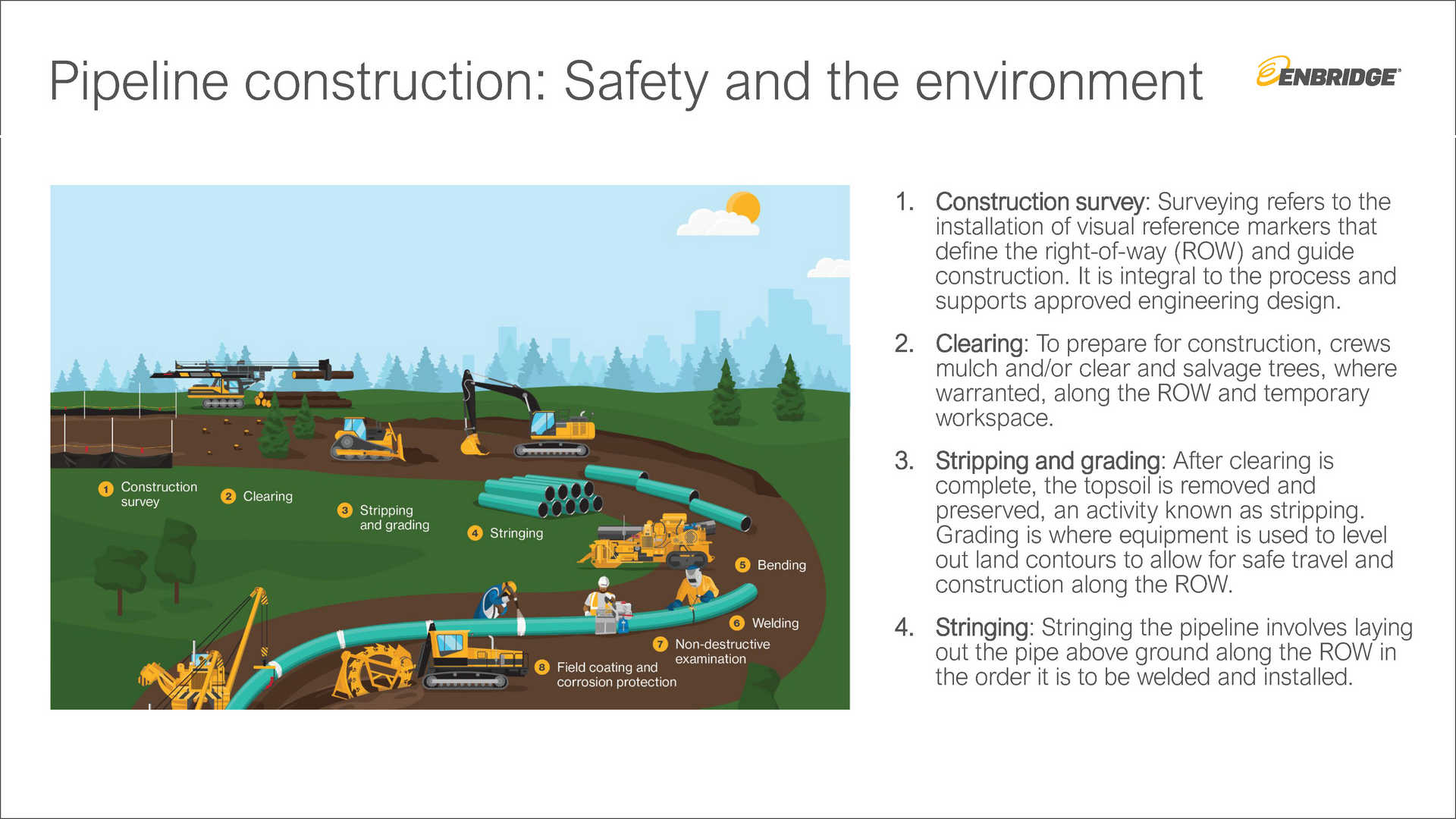 Pipeline construction: Safety and the environment

ENBRIDGE

1 Construction survey
2 Clearing
3 Stripping and grading
4 Stringing
5 Bending
6 Welding
7 Non-destructive examination
8 Field coating and corrosion protection

1. Construction survey: Surveying refers to the installation of visual reference markers that define the right-of-way (ROW) and guide construction. It is integral to the process and supports approved engineering design.

2. Clearing: To prepare for construction, crews mulch and/or clear and salvage trees, where warranted, along the ROW and temporary workspace.

3. Stripping and grading: After clearing is complete, the topsoil is removed and preserved, an activity known as stripping. Grading is where equipment is used to level out land contours to allow for safe travel and construction along the ROW.

4. Stringing: Stringing the pipeline involves laying out the pipe above ground along the ROW in the order it is to be welded and installed.